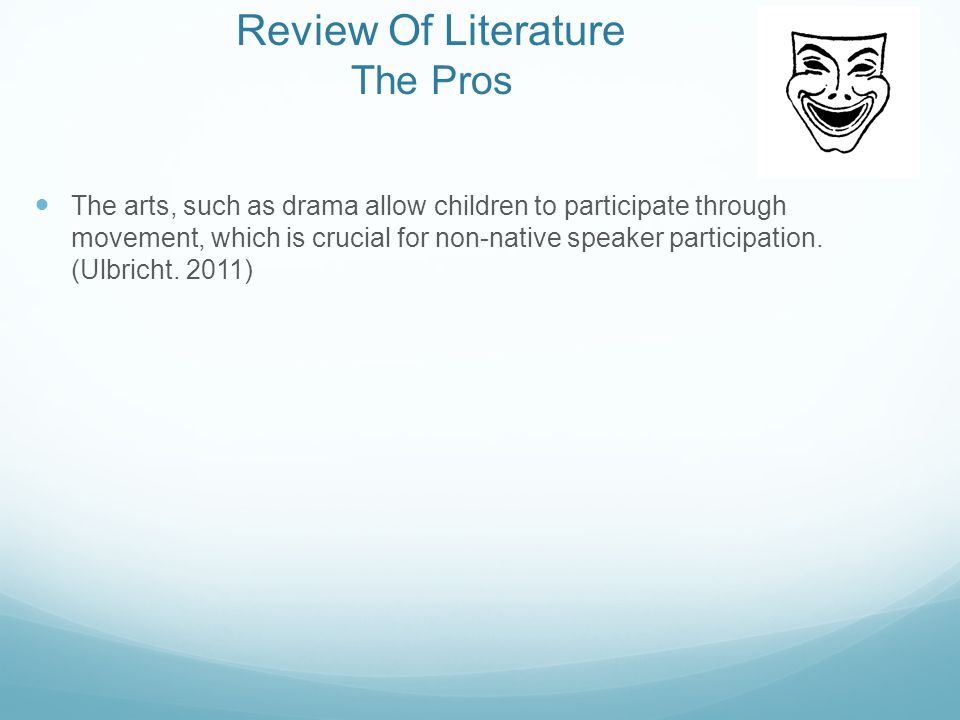 Review Of Literature
The Pros

The arts, such as drama allow children to participate through movement, which is crucial for non-native speaker participation. (Ulbricht. 2011)